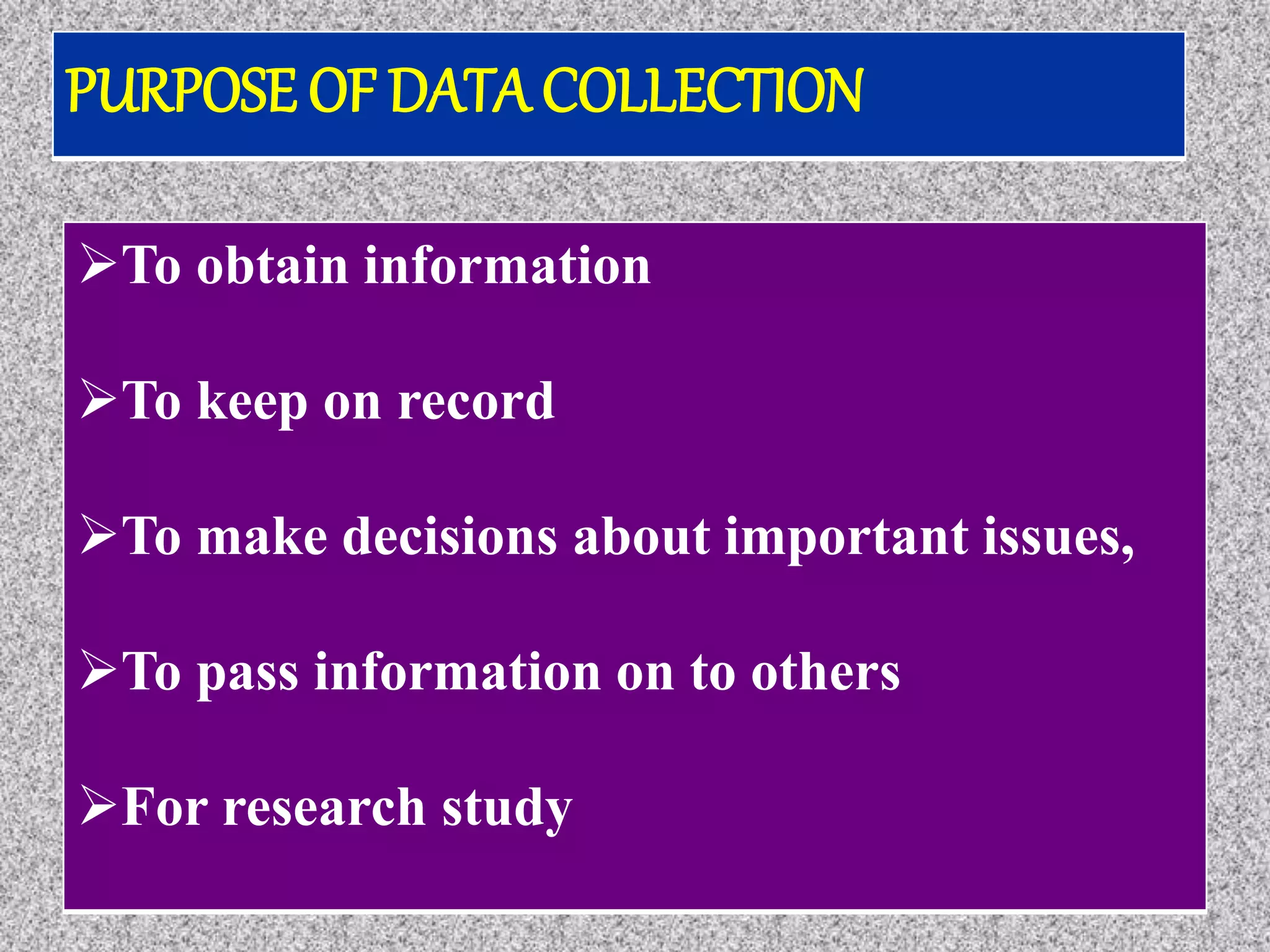 PURPOSE OF DATA COLLECTION

➢To obtain information

➢To keep on record

➢To make decisions about important issues,

➢To pass information on to others

➢For research study